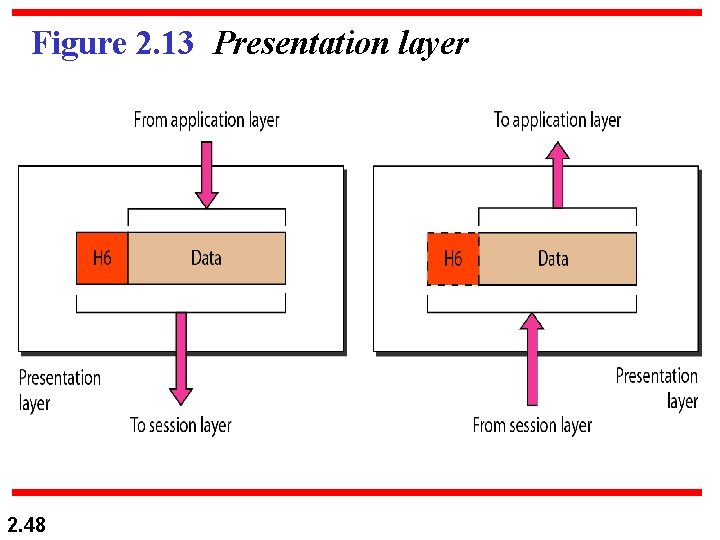 Figure 2.13 Presentation layer

From application layer

H6

Data

Presentation layer

To session layer

To application layer

H6

Data

Presentation layer

From session layer

2.48